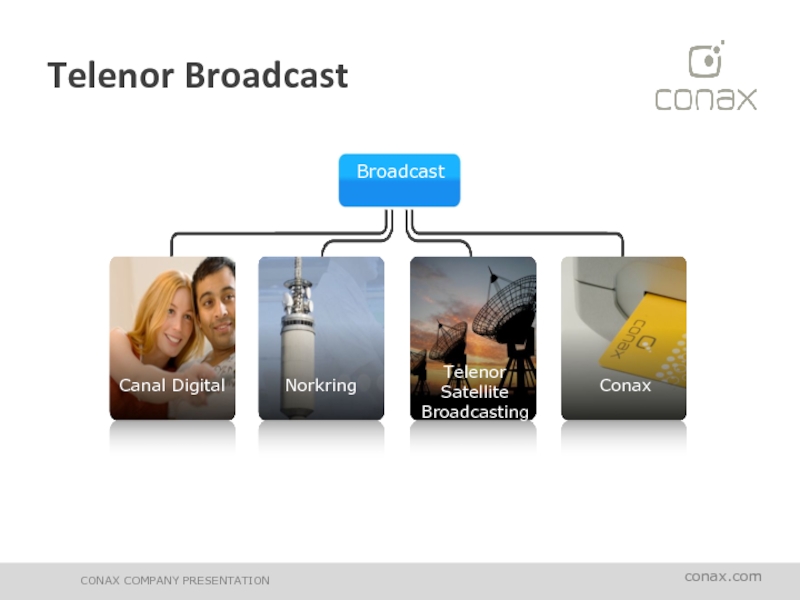 Telenor Broadcast

conax

Broadcast

Canal Digital

Norkring

Telenor Satellite Broadcasting

Conax

conax

CONAX COMPANY PRESENTATION

conax.com